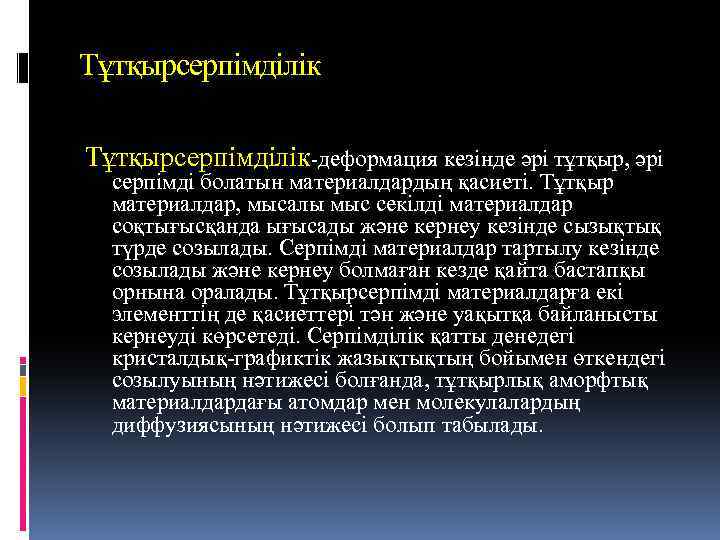 Тұтқырсерпімділік

Тұтқырсерпімділік-деформация кезінде әрі тұтқыр, әрі серпімді болатын материалдардың қасиеті. Тұтқыр материалдар, мысалы мыс секілді материалдар соқтығысқанда ығысады және кернеу кезінде сызықтық түрде созылады. Серпімді материалдар тартылу кезінде созылады және кернеу болмаған кезде қайта бастапқы орнына оралады. Тұтқырсерпімді материалдарға екі элементтің де қасиеттері тән және уақытқа байланысты кернеуді көрсетеді. Серпімділік қатты денедегі кристалдық-графиктік жазықтықтың бойымен өткендегі созылуының нәтижесі болғанда, тұтқырлық аморфтық материалдардағы атомдар мен молекулалардың диффузиясының нәтижесі болып табылады.